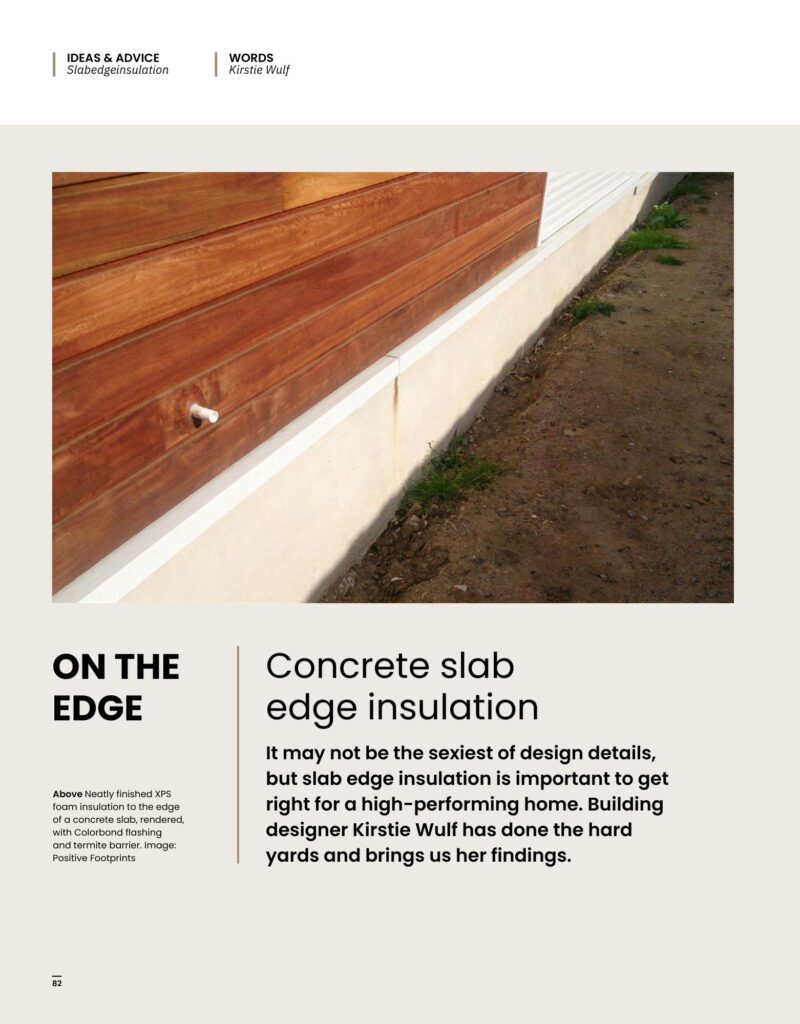 IDEAS & ADVICE
Slabedgeinsulation

WORDS
Kirstie Wulf

ON THE EDGE

Above Neatly finished XPS foam insulation to the edge of a concrete slab, rendered, with Colorbond flashing and termite barrier. Image: Positive Footprints

Concrete slab edge insulation

It may not be the sexiest of design details, but slab edge insulation is important to get right for a high-performing home. Building designer Kirstie Wulf has done the hard yards and brings us her findings.

82